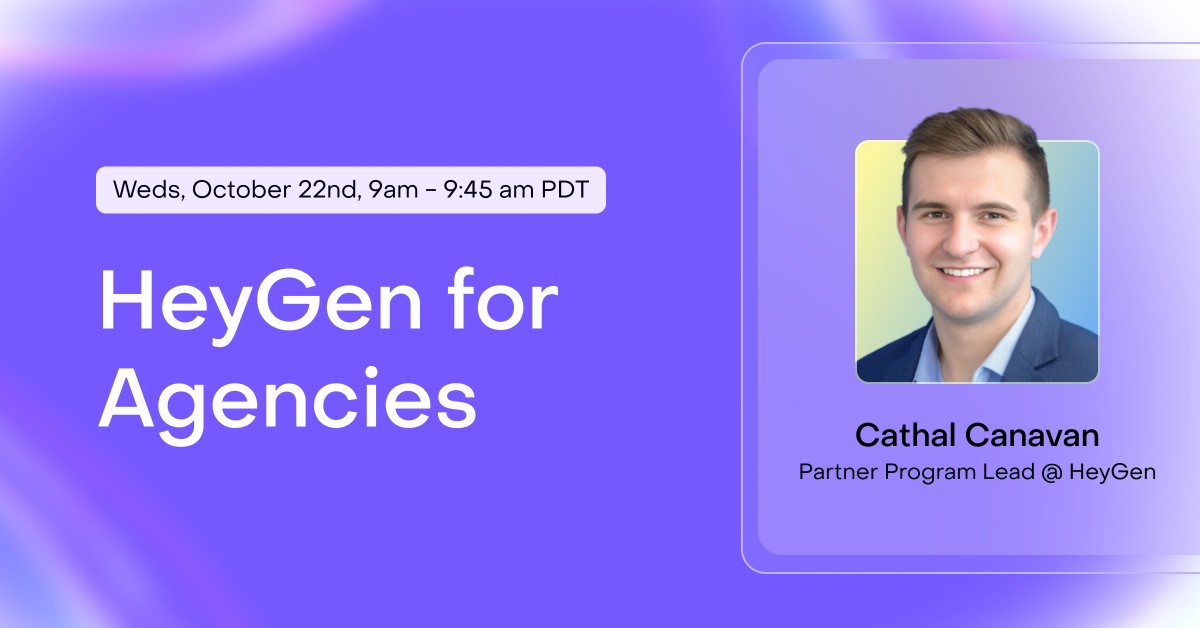 Weds, October 22nd, 9am - 9:45 am PDT

HeyGen for Agencies

Cathal Canavan
Partner Program Lead @ HeyGen